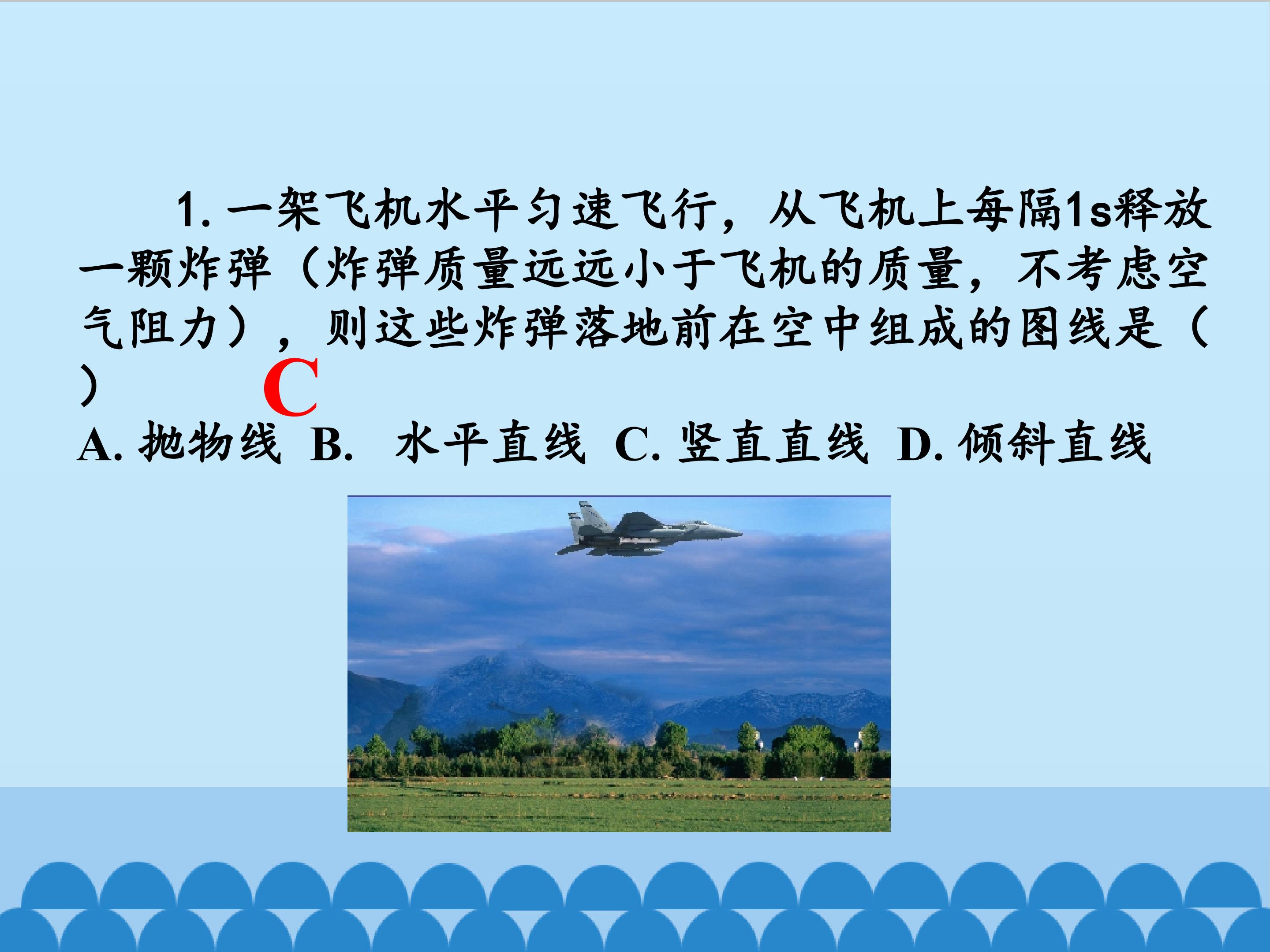 1. 一架飞机水平匀速飞行，从飞机上每隔1s释放一颗炸弹（炸弹质量远远小于飞机的质量，不考虑空气阻力），则这些炸弹落地前在空中组成的图线是（ ）

C

A. 抛物线 B. 水平直线 C. 竖直直线 D. 倾斜直线